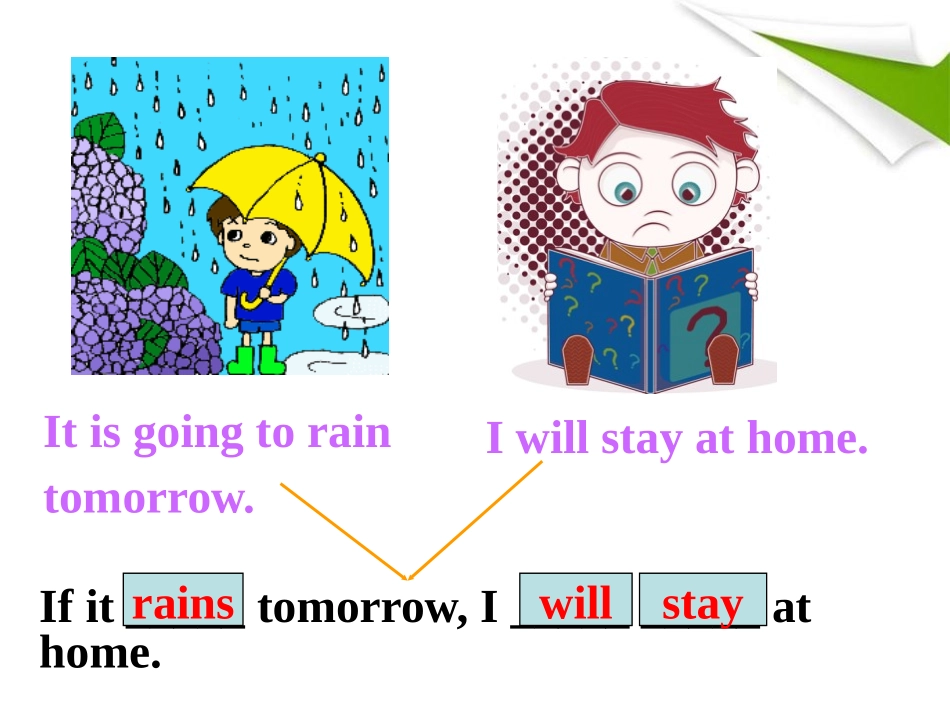 It is going to rain tomorrow.

I will stay at home.

If it rains tomorrow, I will stay at home.